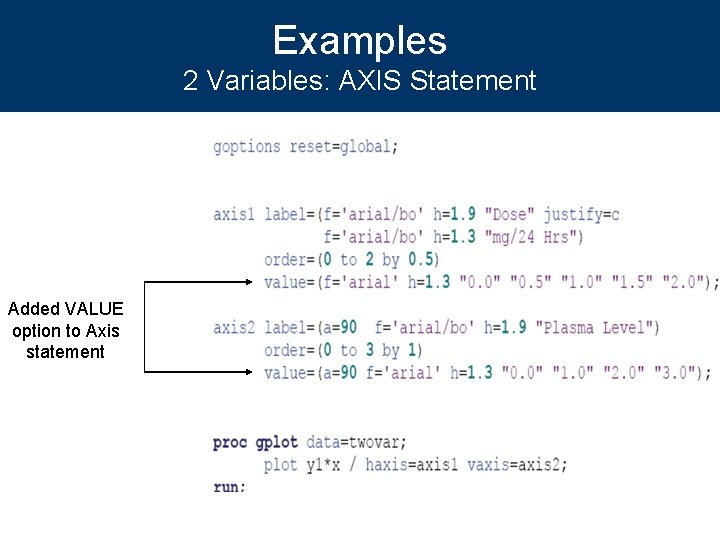 Examples
2 Variables: AXIS Statement

goptions reset=global;

axis1 label=(f='arial/bo' h=1.9 "Dose" justify=c
f='arial/bo' h=1.3 "mg/24 Hrs")
order=(0 to 2 by 0.5)
value=(f='arial' h=1.3 "0.0" "0.5" "1.0" "1.5" "2.0");

Added VALUE option to Axis statement

axis2 label=(a=90 f='arial/bo' h=1.9 "Plasma Level")
order=(0 to 3 by 1)
value=(a=90 f='arial' h=1.3 "0.0" "1.0" "2.0" "3.0");

proc gplot data=twovar;
plot y1*x / haxis=axis1 vaxis=axis2;
run;